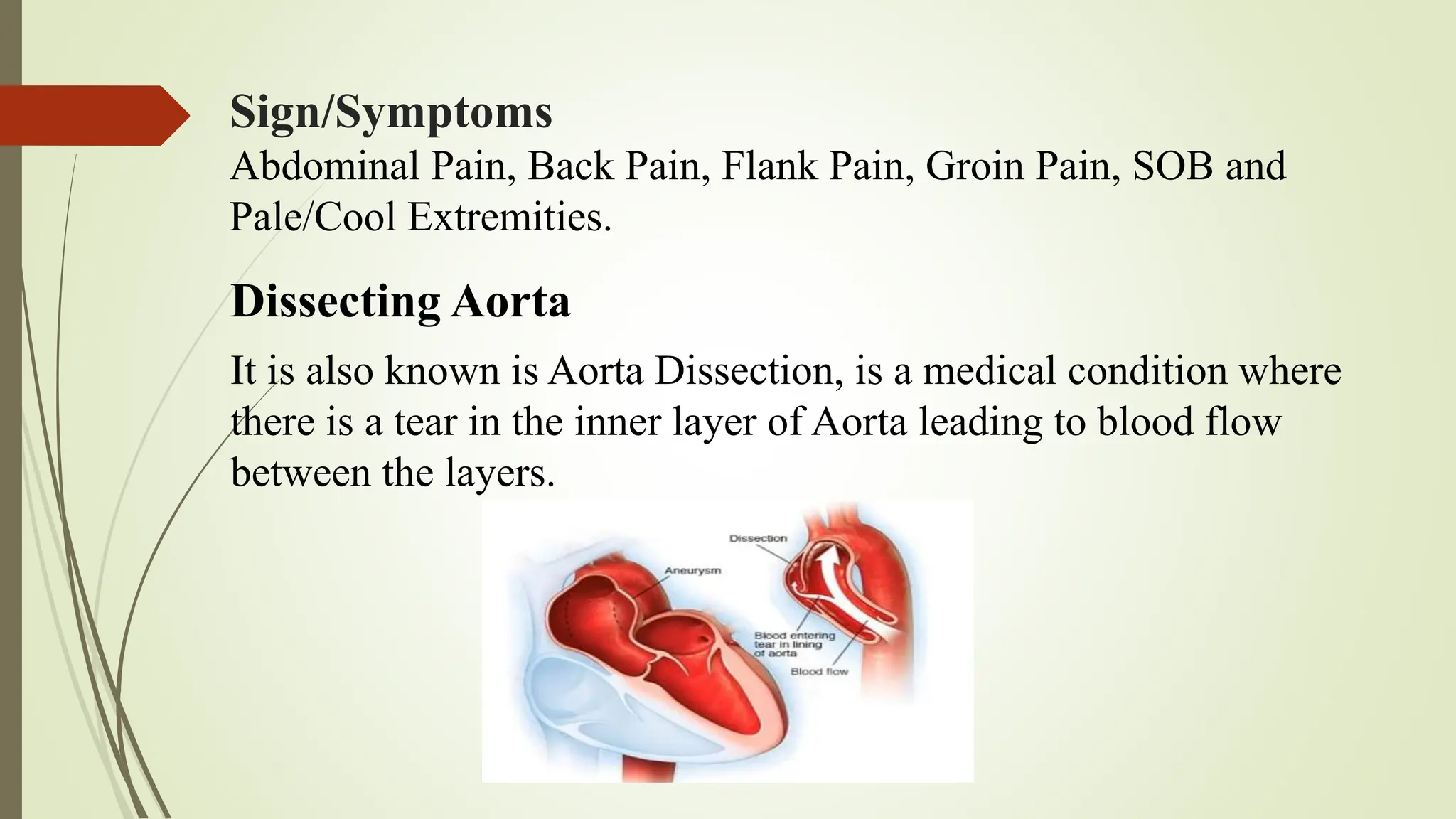 Sign/Symptoms
Abdominal Pain, Back Pain, Flank Pain, Groin Pain, SOB and Pale/Cool Extremities.

Dissecting Aorta

It is also known is Aorta Dissection, is a medical condition where there is a tear in the inner layer of Aorta leading to blood flow between the layers.

Dissection
Aneurysm
Blood entering tear in lining of aorta
Blood flow